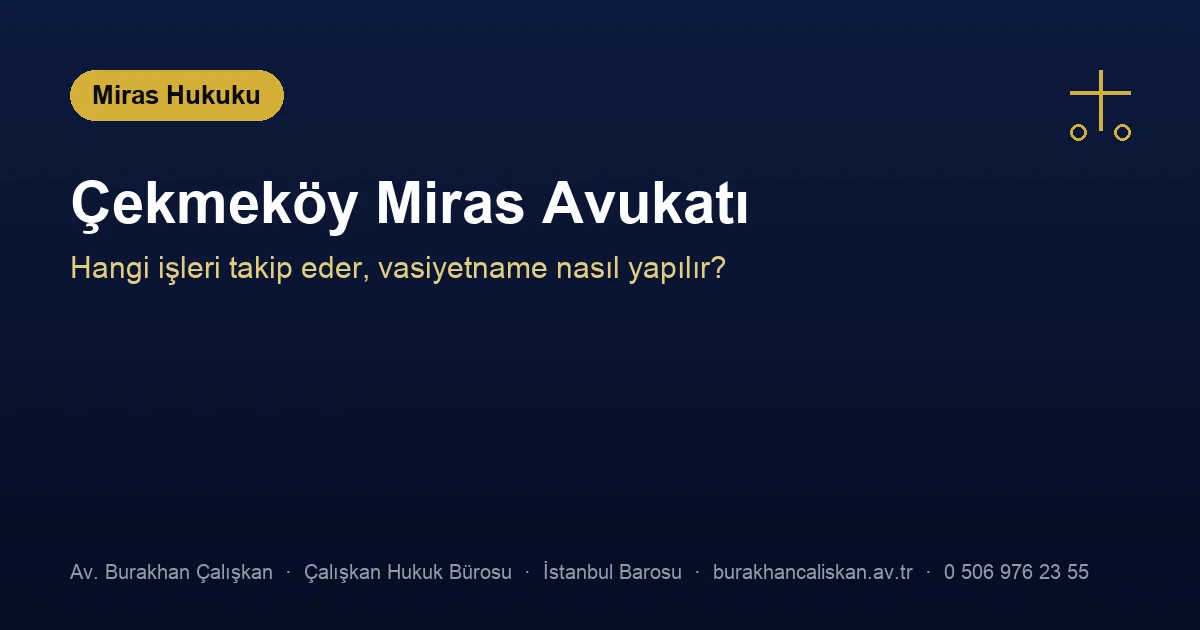 Miras Hukuku

Çekmeköy Miras Avukatı

Hangi işleri takip eder, vasiyetname nasıl yapılır?

Av. Burakhan Çalışkan · Çalışkan Hukuk Bürosu · İstanbul Barosu · burakhancaliskan.av.tr · 0 506 976 23 55